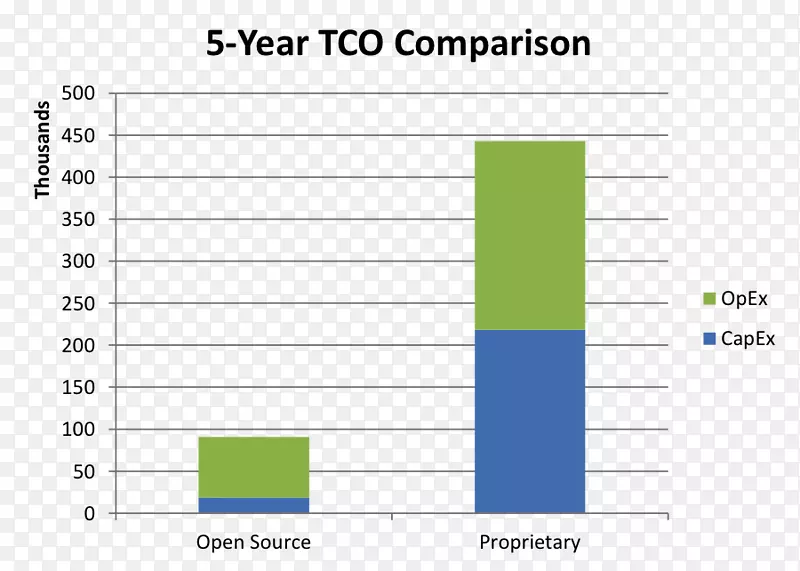 5-Year TCO Comparison

Thousands

500
450
400
350
300
250
200
150
100
50
0

Open Source
Proprietary

OpEx
CapEx